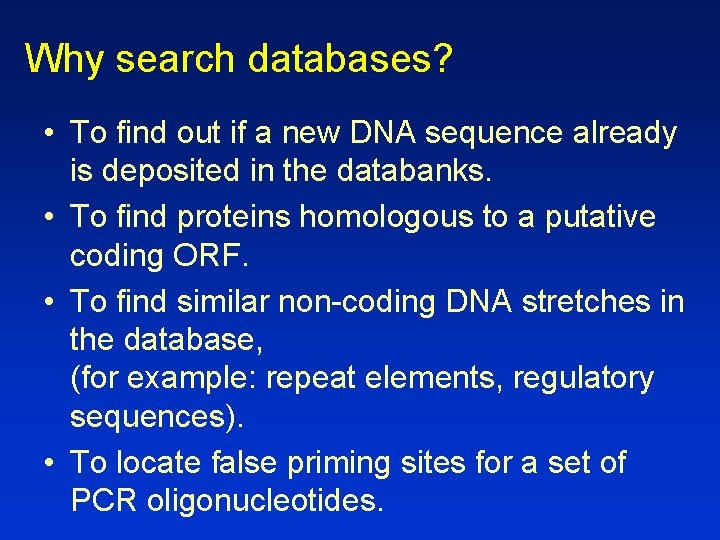 Why search databases?

• To find out if a new DNA sequence already is deposited in the databanks.
• To find proteins homologous to a putative coding ORF.
• To find similar non-coding DNA stretches in the database,
(for example: repeat elements, regulatory sequences).
• To locate false priming sites for a set of PCR oligonucleotides.